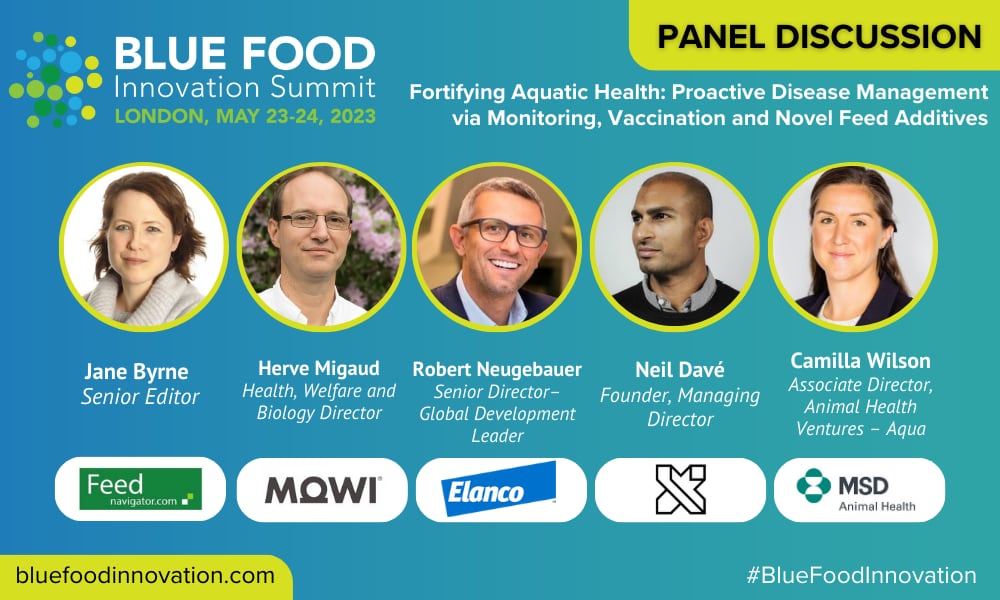 BLUE FOOD
Innovation Summit
LONDON, MAY 23-24, 2023

PANEL DISCUSSION

Fortifying Aquatic Health: Proactive Disease Management via Monitoring, Vaccination and Novel Feed Additives

Jane Byrne
Senior Editor

Herve Migaud
Health, Welfare and Biology Director

Robert Neugebauer
Senior Director– Global Development Leader

Neil Davé
Founder, Managing Director

Camilla Wilson
Associate Director, Animal Health Ventures – Aqua

Feed navigator.com

MOWI

Elanco

MSD
Animal Health

bluefoodinnovation.com

#BlueFoodInnovation